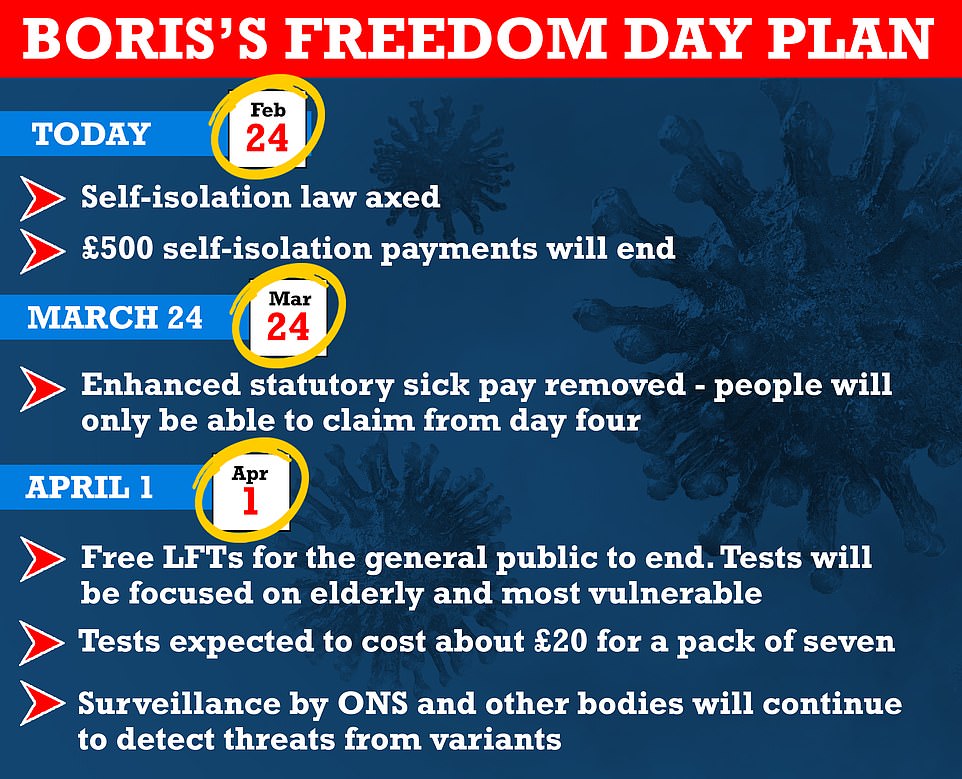 BORIS'S FREEDOM DAY PLAN

TODAY

Feb
24

Self-isolation law axed

£500 self-isolation payments will end

MARCH 24

Mar
24

Enhanced statutory sick pay removed - people will only be able to claim from day four

APRIL 1

Apr
1

Free LFTs for the general public to end. Tests will be focused on elderly and most vulnerable

Tests expected to cost about £20 for a pack of seven

Surveillance by ONS and other bodies will continue to detect threats from variants